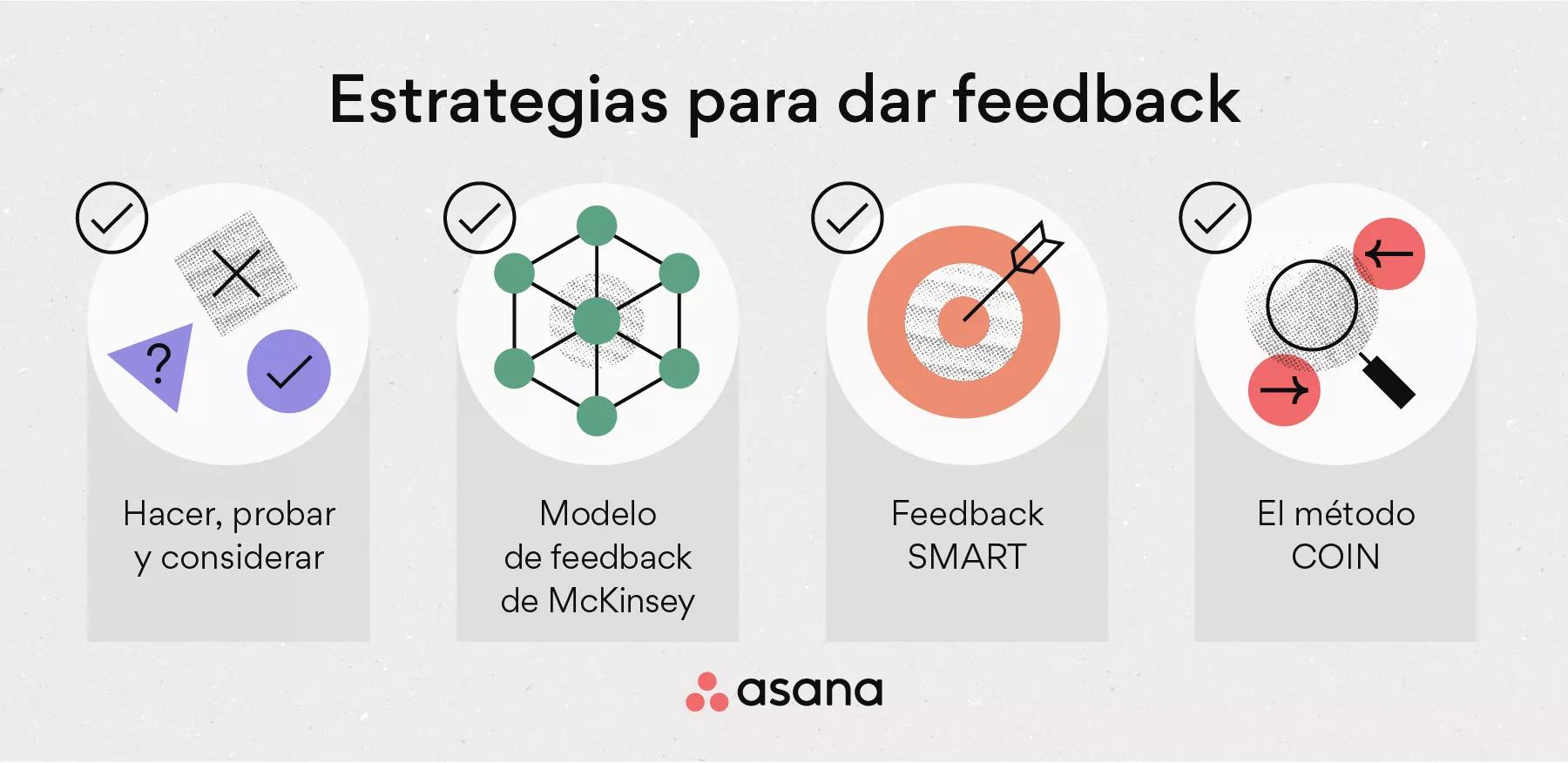 Estrategias para dar feedback

?

Hacer, probar y considerar

Modelo de feedback de McKinsey

Feedback SMART

El método COIN

asana